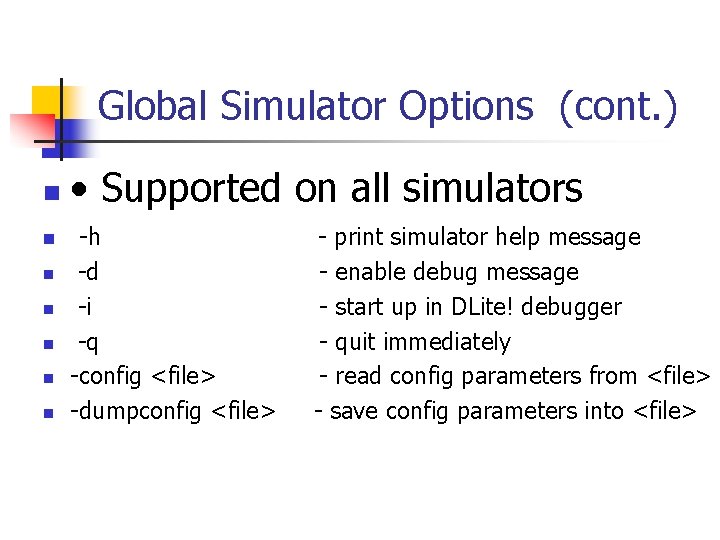 Global Simulator Options (cont.)

• Supported on all simulators

-h - print simulator help message

-d - enable debug message

-i - start up in DLite! debugger

-q - quit immediately

-config <file> - read config parameters from <file>

-dumpconfig <file> - save config parameters into <file>